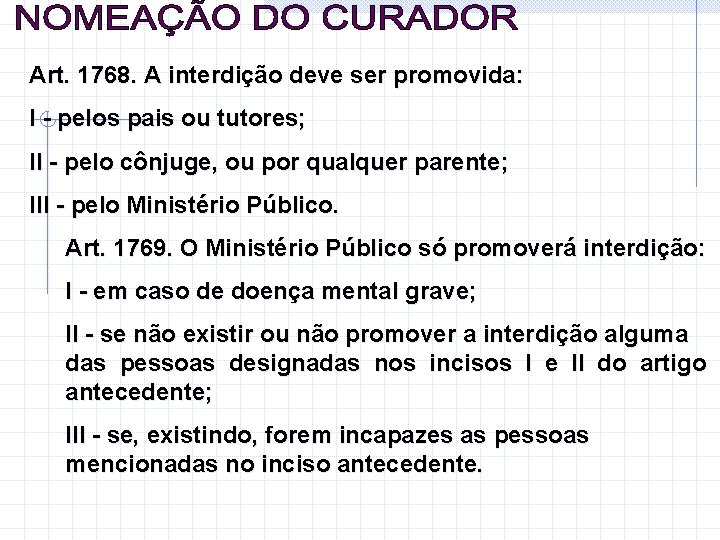 NOMEAÇÃO DO CURADOR

Art. 1768. A interdição deve ser promovida:

I - pelos pais ou tutores;

II - pelo cônjuge, ou por qualquer parente;

III - pelo Ministério Público.

Art. 1769. O Ministério Público só promoverá interdição:

I - em caso de doença mental grave;

II - se não existir ou não promover a interdição alguma das pessoas designadas nos incisos I e II do artigo antecedente;

III - se, existindo, forem incapazes as pessoas mencionadas no inciso antecedente.